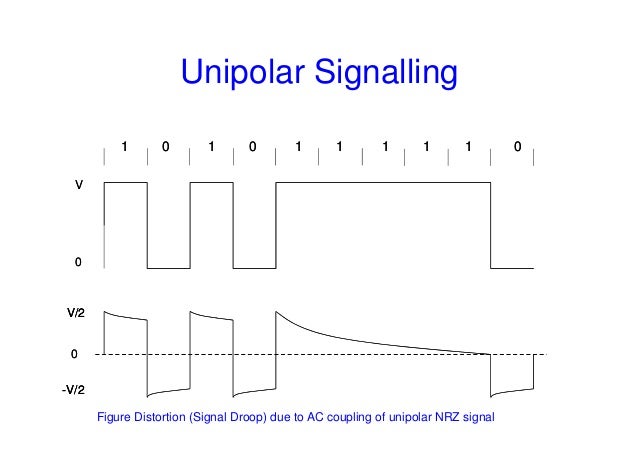 Unipolar Signalling

1 0 1 0 1 1 1 1 1 0

V

0

V/2

0

-V/2

Figure Distortion (Signal Droop) due to AC coupling of unipolar NRZ signal